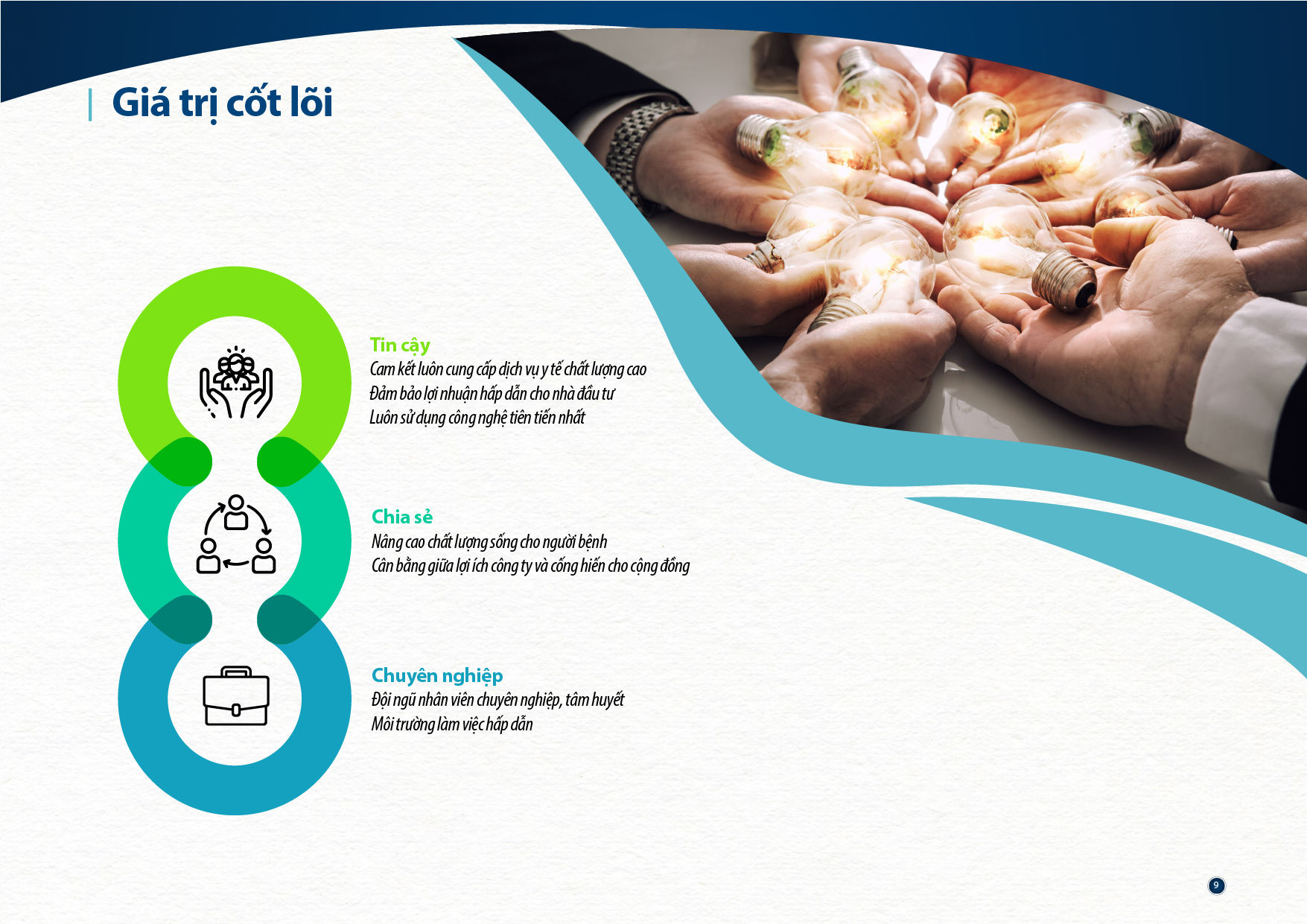 Giá trị cốt lõi

Tin cậy
Cam kết luôn cung cấp dịch vụ y tế chất lượng cao
Đảm bảo lợi nhuận hấp dẫn cho nhà đầu tư
Luôn sử dụng công nghệ tiên tiến nhất

Chia sẻ
Nâng cao chất lượng sống cho người bệnh
Cân bằng giữa lợi ích công ty và cống hiến cho cộng đồng

Chuyên nghiệp
Đội ngũ nhân viên chuyên nghiệp, tâm huyết
Môi trường làm việc hấp dẫn

9